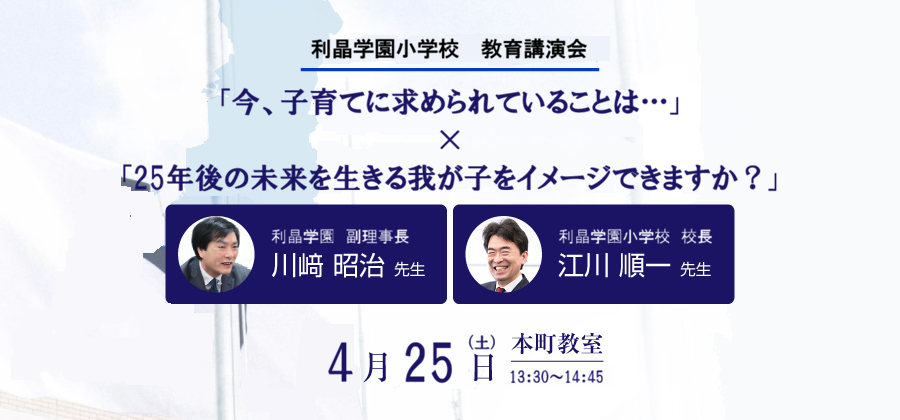 利晶学園小学校　教育講演会

「今、子育てに求められていることは…」
×
「25年後の未来を生きる我が子をイメージできますか？」

利晶学園　副理事長
川﨑 昭治 先生

利晶学園小学校 校長
江川 順一 先生

4月25日(土) 本町教室
13:30〜14:45